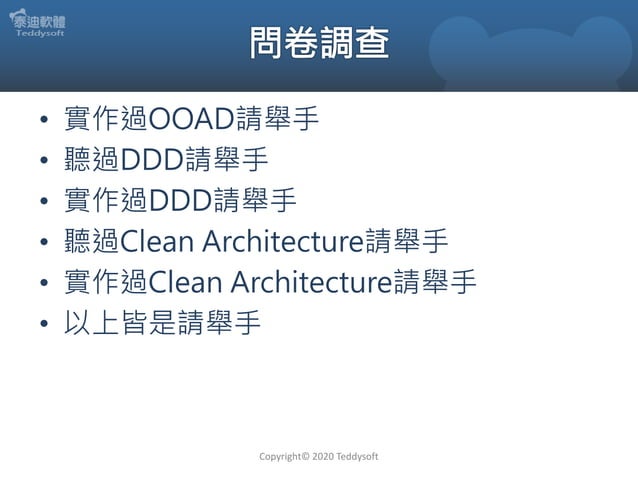 泰迪軟體
Teddysoft

問卷調查

• 實作過OOAD請舉手
• 聽過DDD請舉手
• 實作過DDD請舉手
• 聽過Clean Architecture請舉手
• 實作過Clean Architecture請舉手
• 以上皆是請舉手

Copyright© 2020 Teddysoft